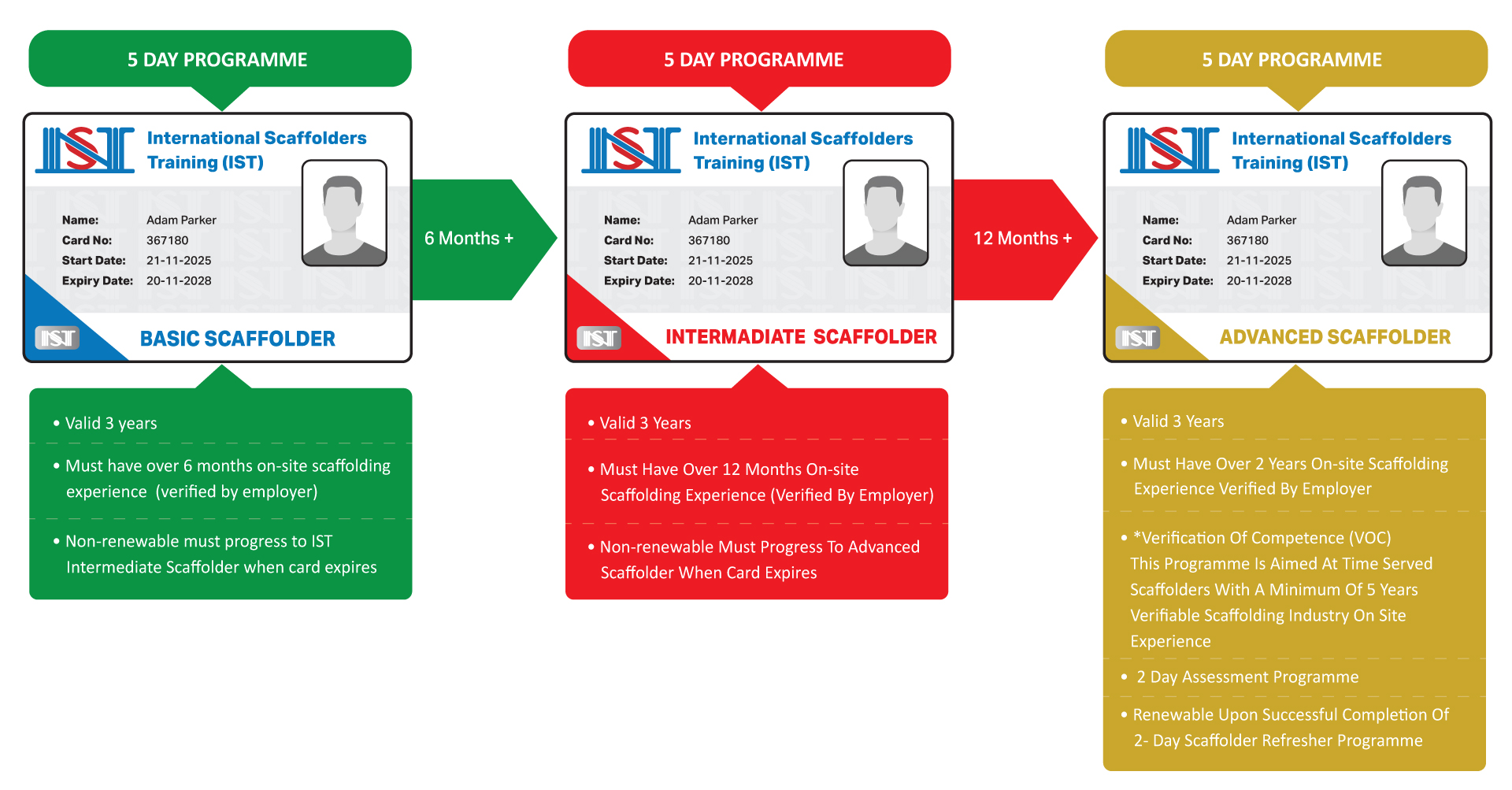 5 DAY PROGRAMME

IST International Scaffolders Training (IST)

Name: Adam Parker
Card No: 367180
Start Date: 21-11-2025
Expiry Date: 20-11-2028

IST BASIC SCAFFOLDER

• Valid 3 years

• Must have over 6 months on-site scaffolding experience (verified by employer)

• Non-renewable must progress to IST Intermediate Scaffolder when card expires

6 Months +

5 DAY PROGRAMME

IST International Scaffolders Training (IST)

Name: Adam Parker
Card No: 367180
Start Date: 21-11-2025
Expiry Date: 20-11-2028

IST INTERMADIATE SCAFFOLDER

• Valid 3 Years

• Must Have Over 12 Months On-site Scaffolding Experience (Verified By Employer)

• Non-renewable Must Progress To Advanced Scaffolder When Card Expires

12 Months +

5 DAY PROGRAMME

IST International Scaffolders Training (IST)

Name: Adam Parker
Card No: 367180
Start Date: 21-11-2025
Expiry Date: 20-11-2028

IST ADVANCED SCAFFOLDER

• Valid 3 Years

• Must Have Over 2 Years On-site Scaffolding Experience Verified By Employer

• *Verification Of Competence (VOC) This Programme Is Aimed At Time Served Scaffolders With A Minimum Of 5 Years Verifiable Scaffolding Industry On Site Experience

• 2 Day Assessment Programme

• Renewable Upon Successful Completion Of 2- Day Scaffolder Refresher Programme